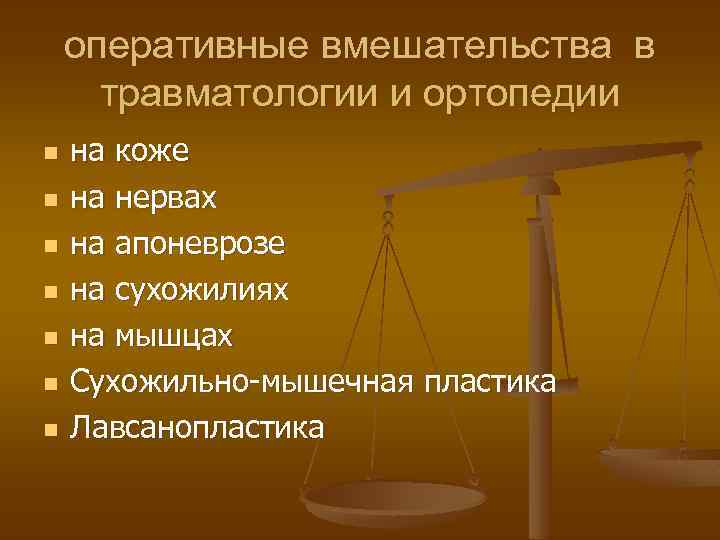 оперативные вмешательства в травматологии и ортопедии

- на коже
- на нервах
- на апоневрозе
- на сухожилиях
- на мышцах
- Сухожильно-мышечная пластика
- Лавсанопластика